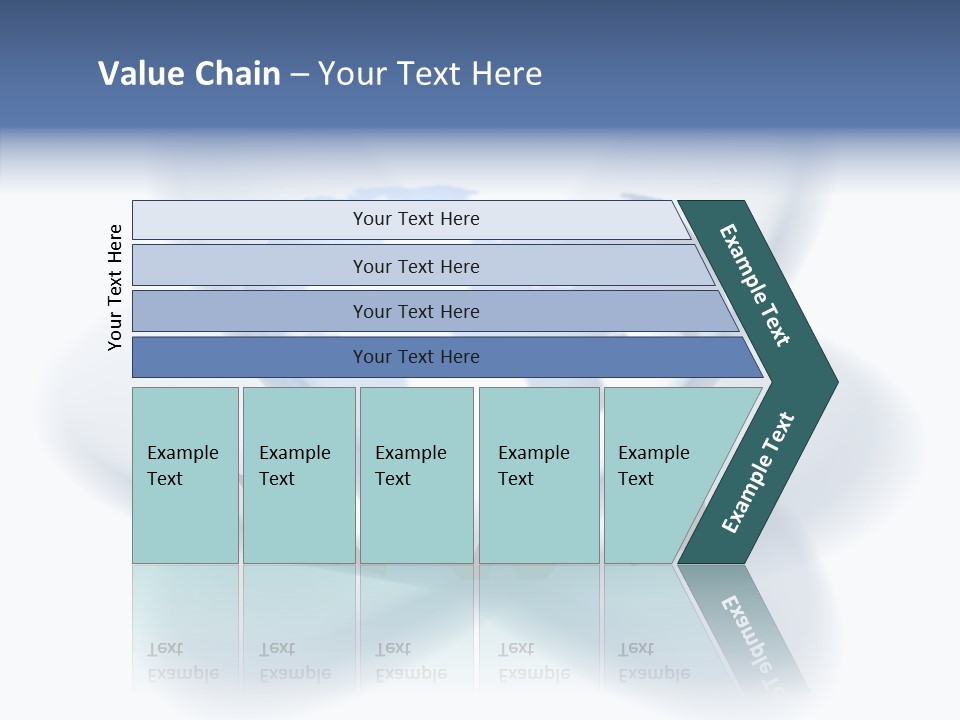 Value Chain – Your Text Here

Your Text Here

Your Text Here

Your Text Here

Your Text Here

Your Text Here

Example Text

Example Text

Example Text

Example Text

Example Text

Example Text

Example Text